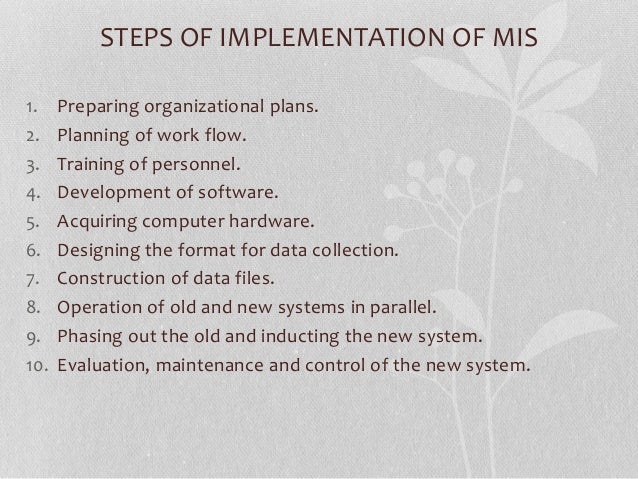 STEPS OF IMPLEMENTATION OF MIS

1. Preparing organizational plans.
2. Planning of work flow.
3. Training of personnel.
4. Development of software.
5. Acquiring computer hardware.
6. Designing the format for data collection.
7. Construction of data files.
8. Operation of old and new systems in parallel.
9. Phasing out the old and inducting the new system.
10. Evaluation, maintenance and control of the new system.